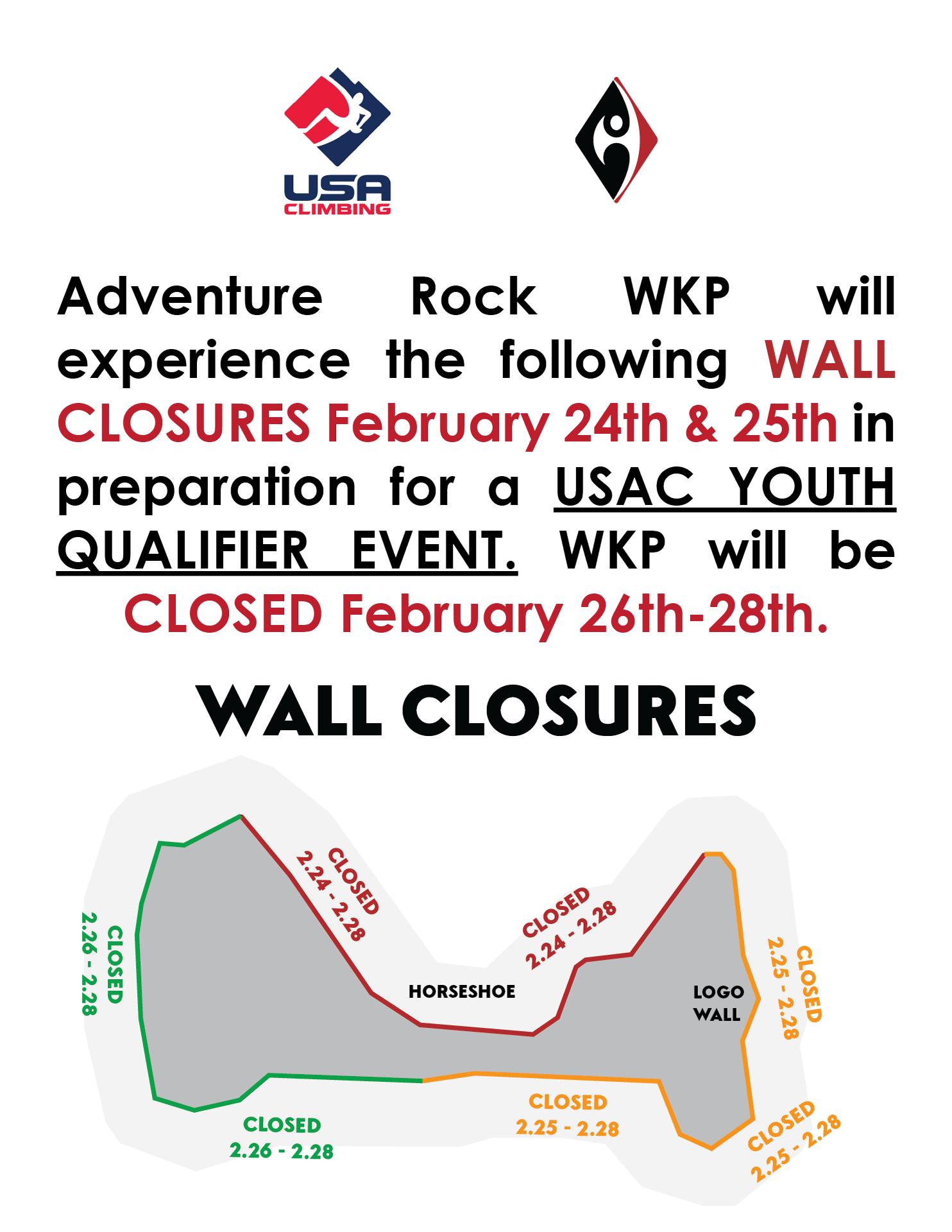 USA CLIMBING

Adventure Rock WKP will experience the following WALL CLOSURES February 24th & 25th in preparation for a USAC YOUTH QUALIFIER EVENT. WKP will be CLOSED February 26th-28th.

WALL CLOSURES

CLOSED 2.26 - 2.28

CLOSED 2.24 - 2.28

CLOSED 2.24 - 2.28

HORSESHOE

LOGO WALL

CLOSED 2.25 - 2.28

CLOSED 2.26 - 2.28

CLOSED 2.25 - 2.28

CLOSED 2.25 - 2.28